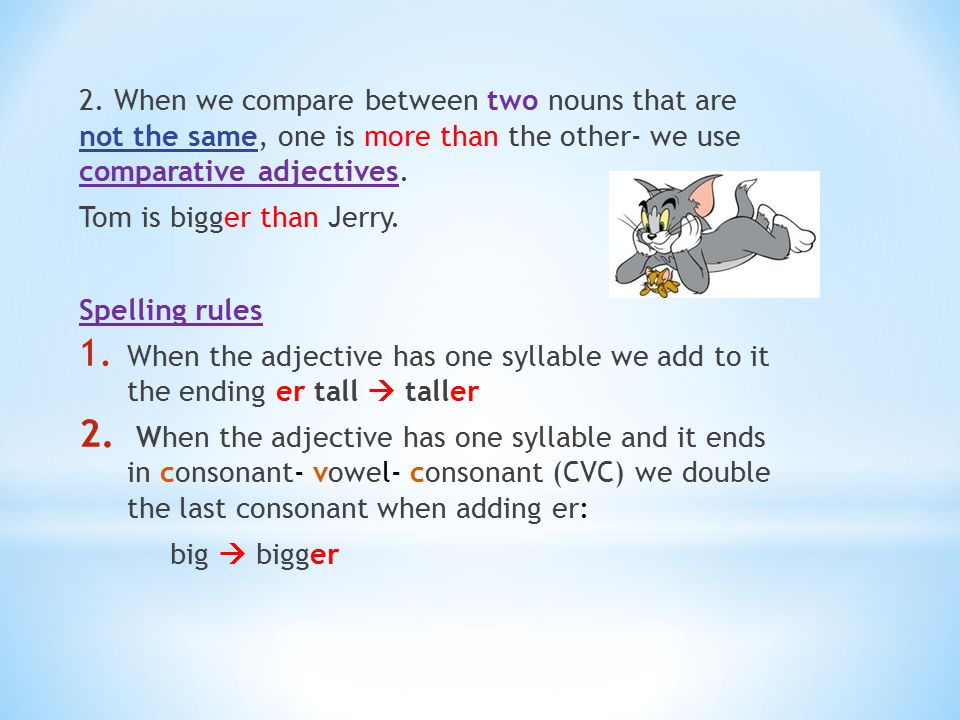 2. When we compare between two nouns that are not the same, one is more than the other- we use comparative adjectives.

Tom is bigger than Jerry.

Spelling rules

1. When the adjective has one syllable we add to it the ending er tall → taller

2. When the adjective has one syllable and it ends in consonant- vowel- consonant (CVC) we double the last consonant when adding er:

big → bigger